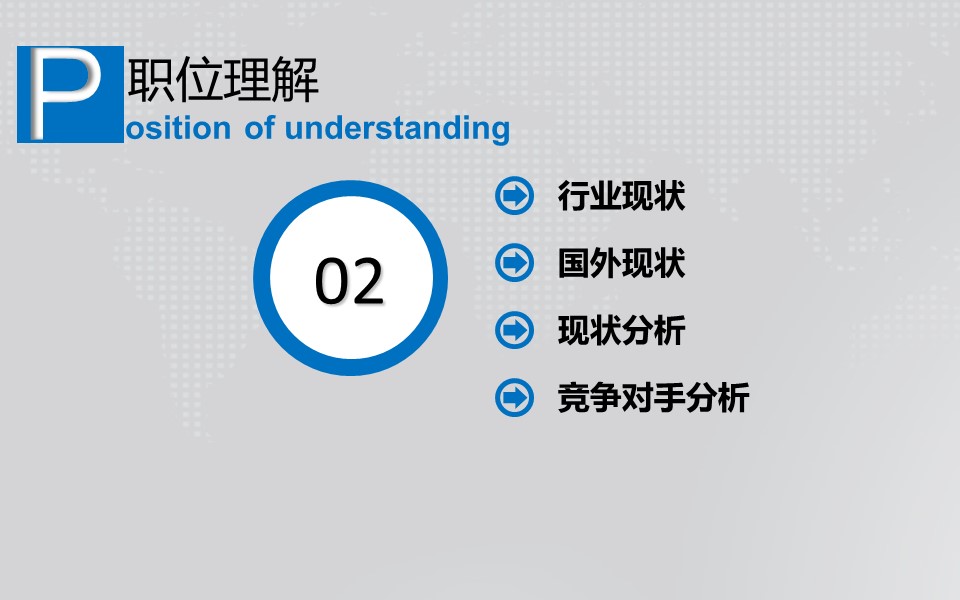 P 职位理解
osition of understanding

02

行业现状

国外现状

现状分析

竞争对手分析